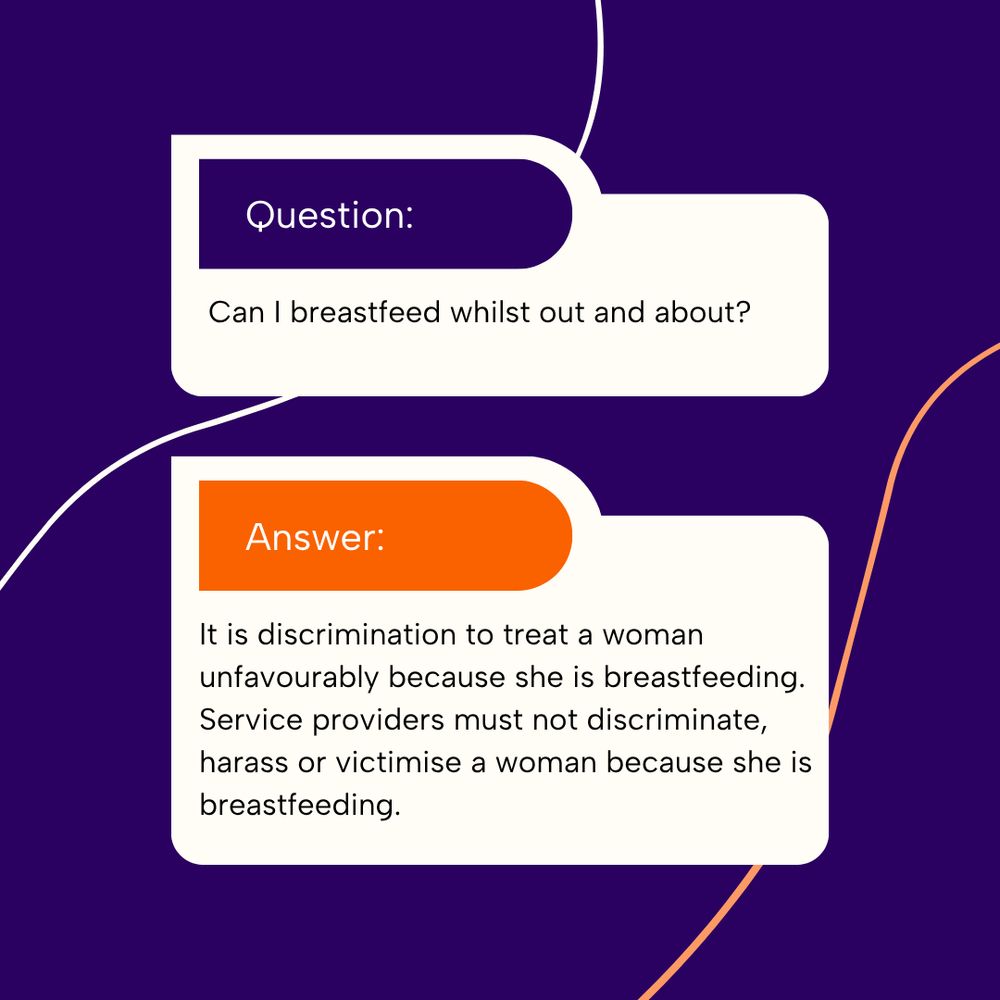 Question:

Can I breastfeed whilst out and about?

Answer:

It is discrimination to treat a woman unfavourably because she is breastfeeding. Service providers must not discriminate, harass or victimise a woman because she is breastfeeding.